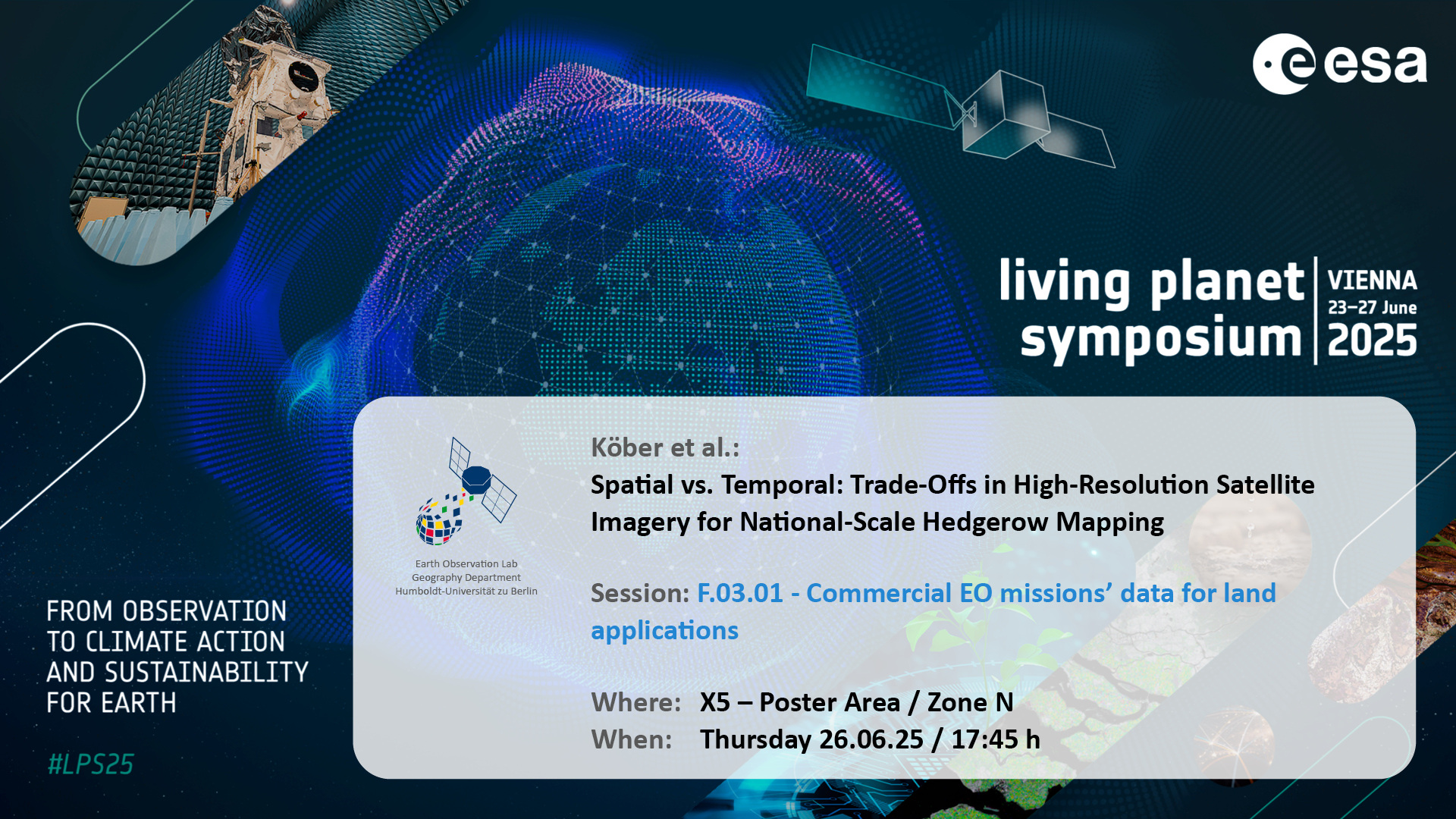 esa

living planet symposium

VIENNA
23–27 June
2025

Earth Observation Lab
Geography Department
Humboldt-Universität zu Berlin

Köber et al.:
Spatial vs. Temporal: Trade-Offs in High-Resolution Satellite Imagery for National-Scale Hedgerow Mapping

Session: F.03.01 - Commercial EO missions' data for land applications

Where: X5 – Poster Area / Zone N
When: Thursday 26.06.25 / 17:45 h

FROM OBSERVATION TO CLIMATE ACTION AND SUSTAINABILITY FOR EARTH

#LPS25